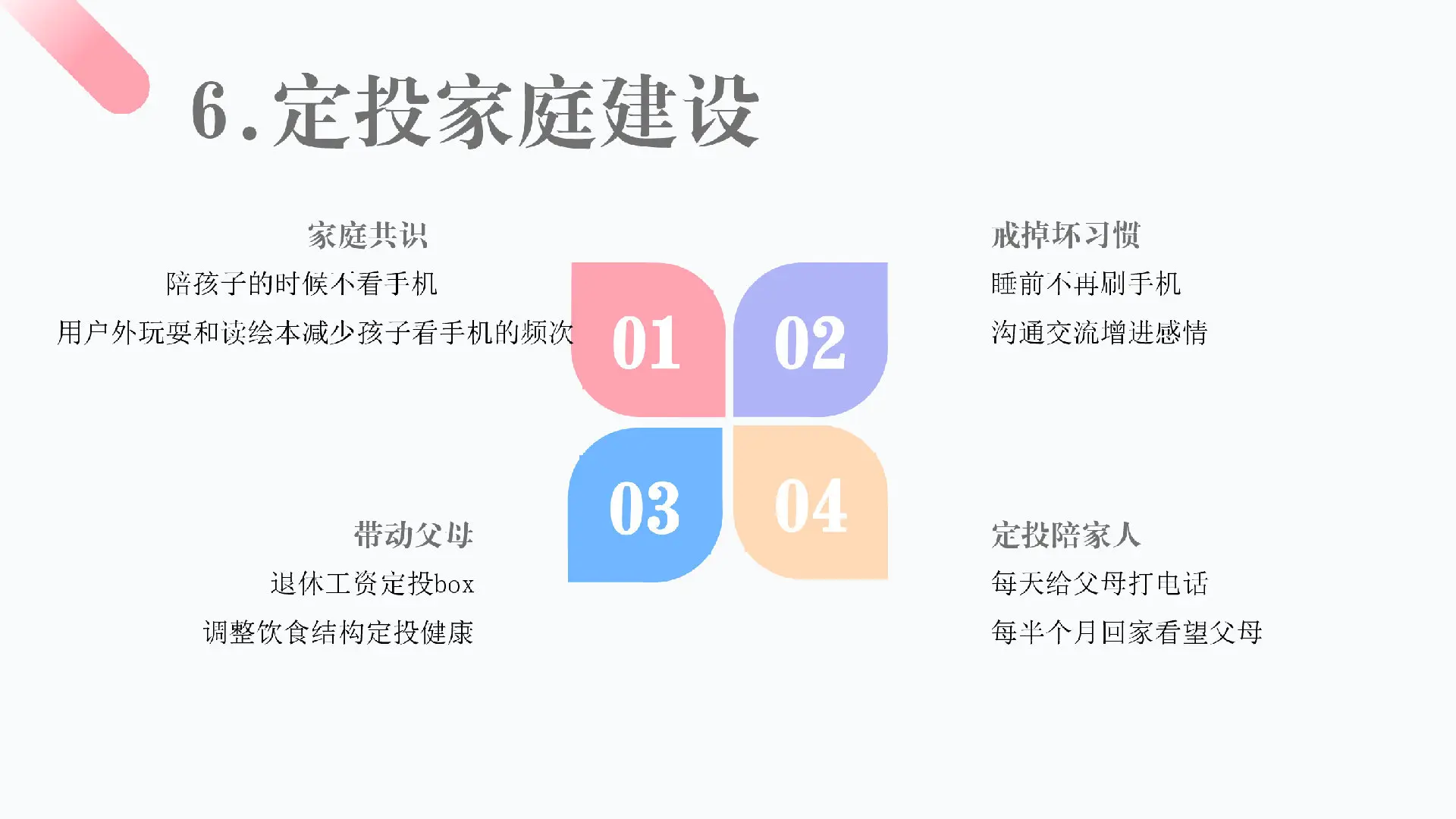 6.定投家庭建设

家庭共识

陪孩子的时候不看手机

用户外玩耍和读绘本减少孩子看手机的频次

01

02

戒掉坏习惯

睡前不再刷手机

沟通交流增进感情

03

04

带动父母

退休工资定投box

调整饮食结构定投健康

定投陪家人

每天给父母打电话

每半个月回家看望父母